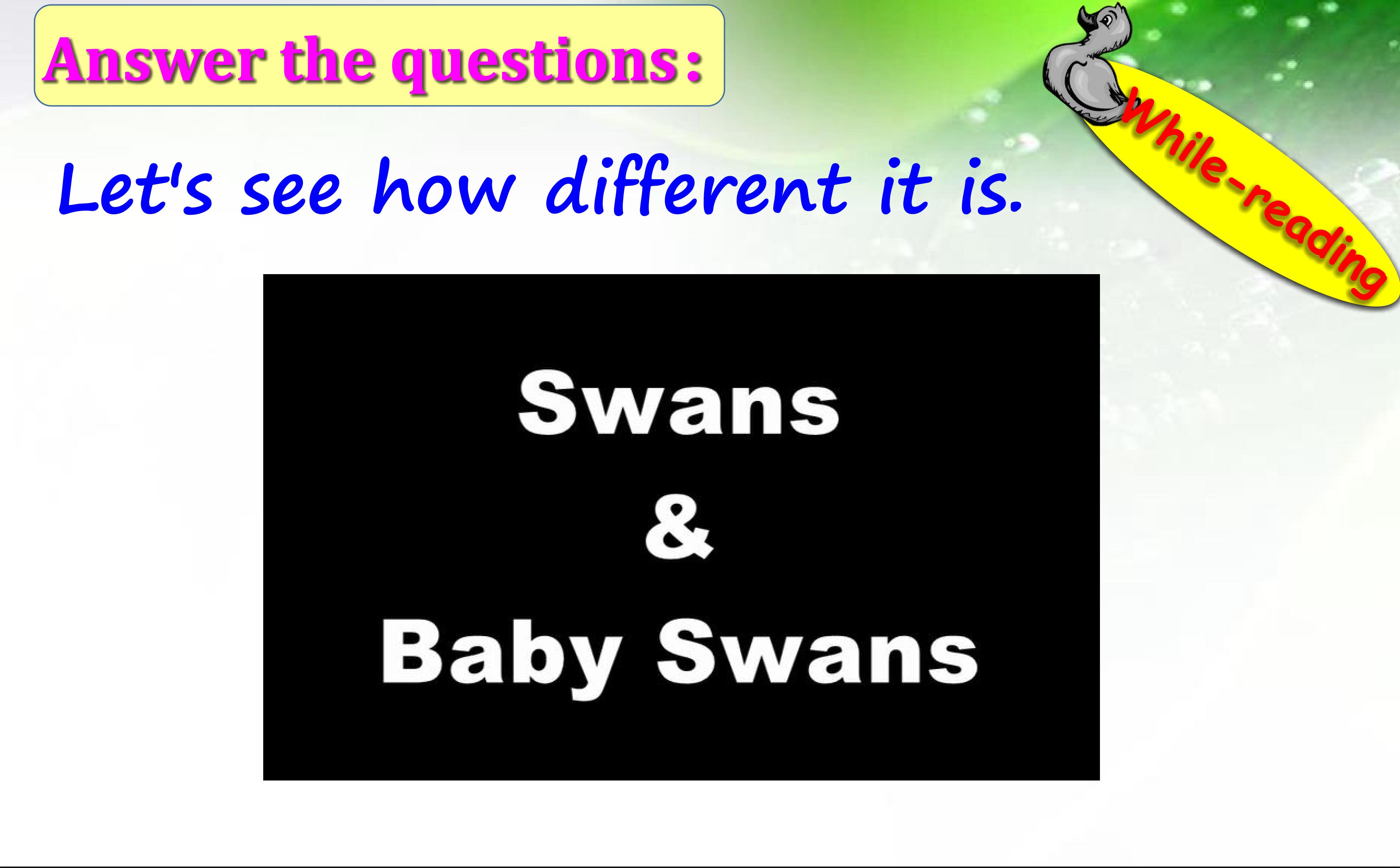 Answer the questions:

While-reading

Let's see how different it is.

Swans
&
Baby Swans